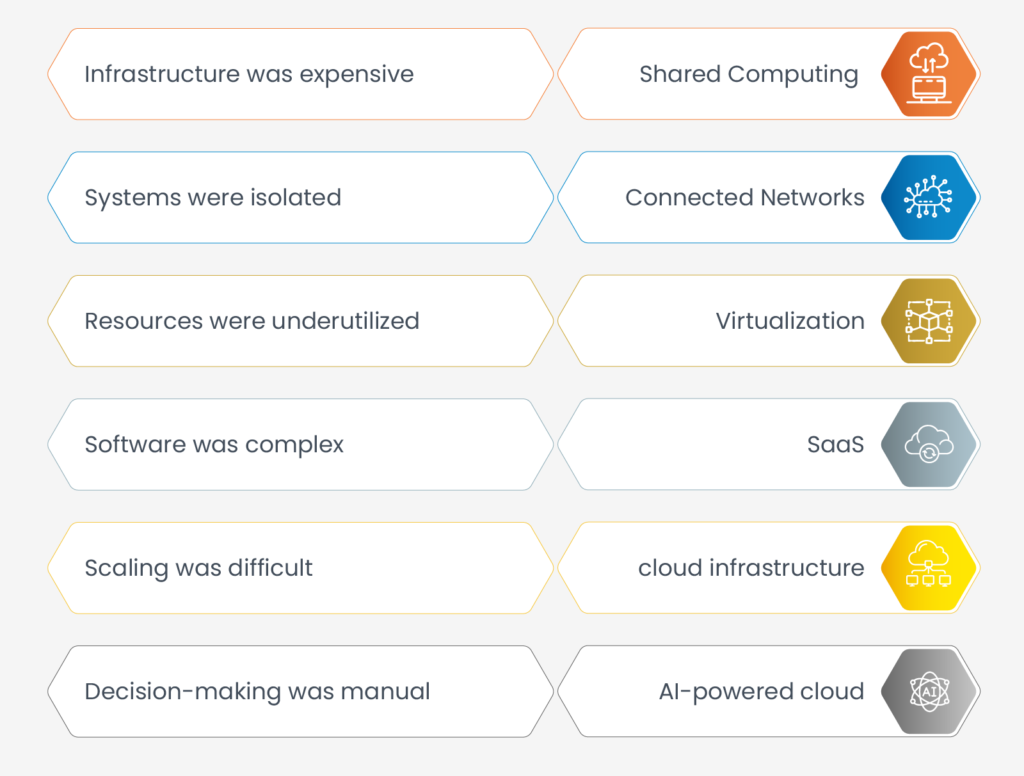 Infrastructure was expensive

Shared Computing

Systems were isolated

Connected Networks

Resources were underutilized

Virtualization

Software was complex

SaaS

Scaling was difficult

cloud infrastructure

Decision-making was manual

AI-powered cloud

AI